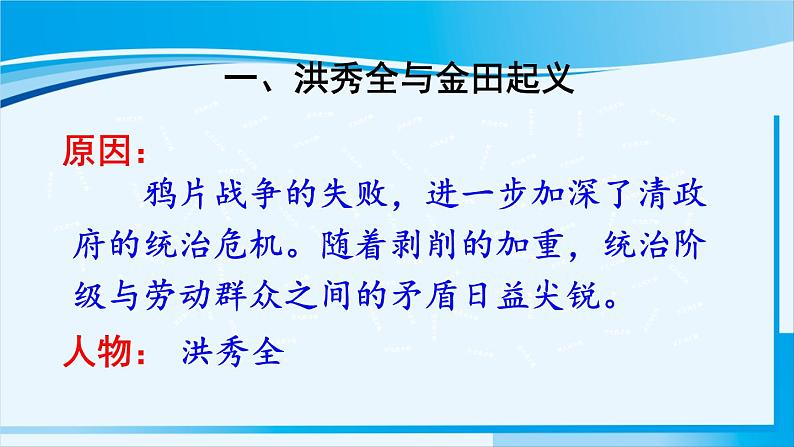 一、洪秀全与金田起义

原因：

鸦片战争的失败，进一步加深了清政府的统治危机。随着剥削的加重，统治阶级与劳动群众之间的矛盾日益尖锐。

人物： 洪秀全